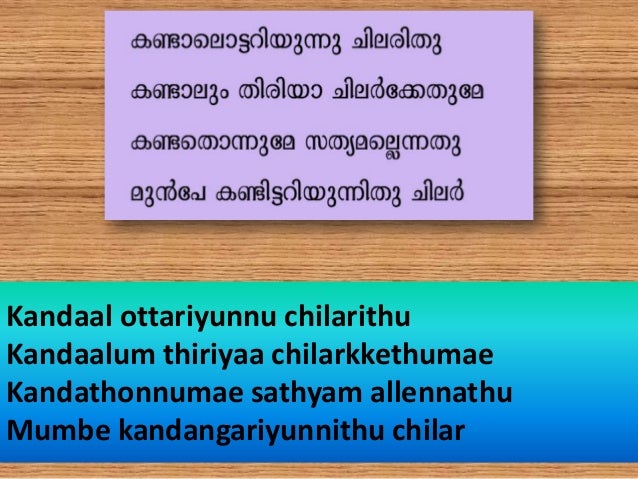 കണ്ടാലൊട്ടറിയുന്നു ചിലരിതു
കണ്ടാലും തിരിയാ ചിലർക്കേതുമേ
കണ്ടതൊന്നുമേ സത്യമല്ലെന്നതു
മുൻപേ കണ്ടിട്ടറിയുന്നിതു ചിലർ

Kandaal ottariyunnu chilarithu
Kandaalum thiriyaa chilarkkethumae
Kandathonnumae sathyam allennathu
Mumbe kandangariyunnithu chilar